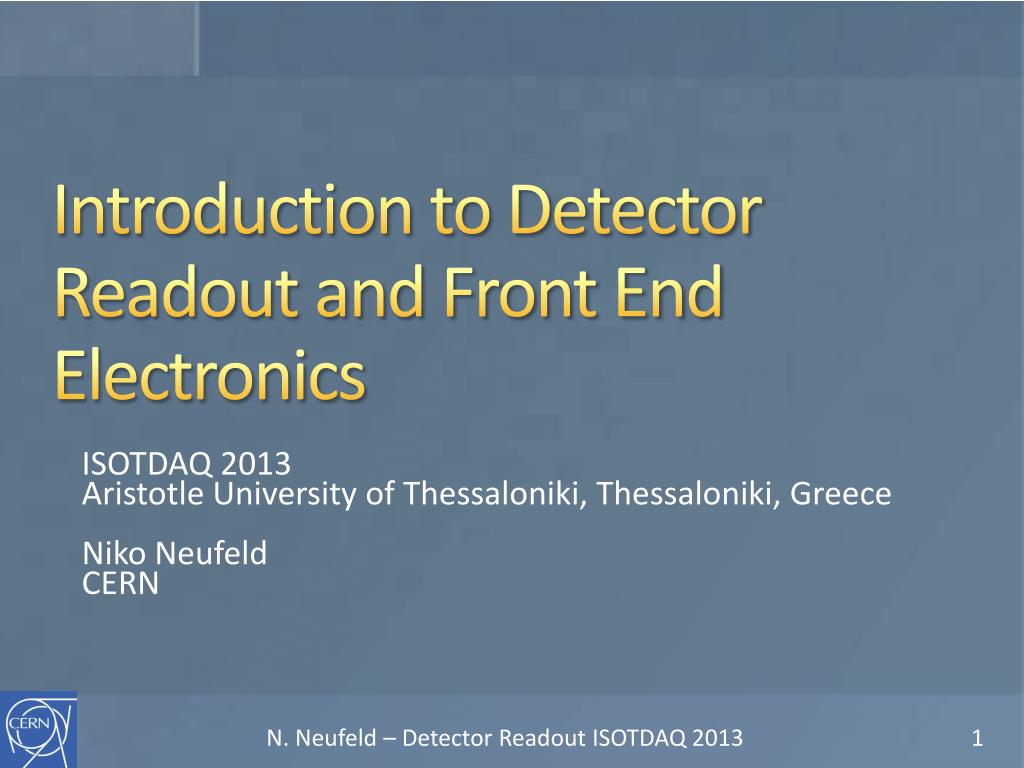 Introduction to Detector Readout and Front End Electronics

ISOTDAQ 2013
Aristotle University of Thessaloniki, Thessaloniki, Greece

Niko Neufeld
CERN

CERN

N. Neufeld – Detector Readout ISOTDAQ 2013

1